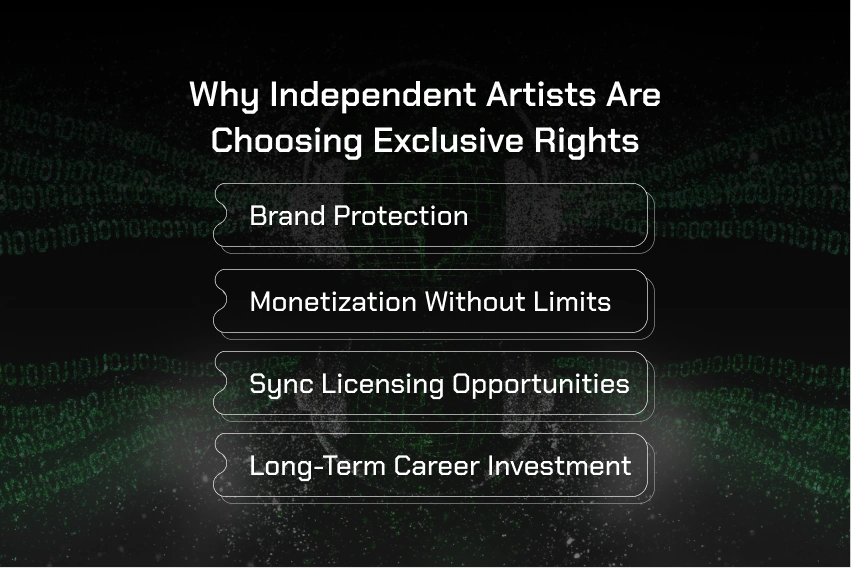 Why Independent Artists Are Choosing Exclusive Rights

Brand Protection

Monetization Without Limits

Sync Licensing Opportunities

Long-Term Career Investment